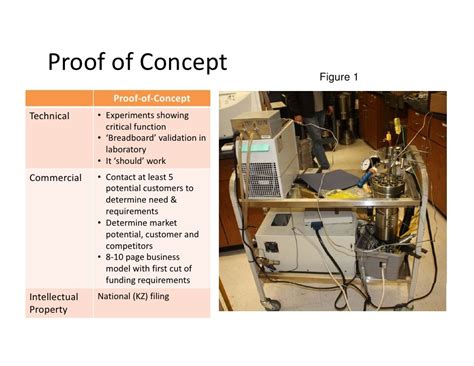 Proof of Concept

Figure 1

| | Proof-of-Concept |
|---|---|
| Technical | • Experiments showing critical function • 'Breadboard' validation in laboratory • It 'should' work |
| Commercial | • Contact at least 5 potential customers to determine need & requirements • Determine market potential, customer and competitors • 8-10 page business model with first cut of funding requirements |
| Intellectual Property | National (KZ) filing |